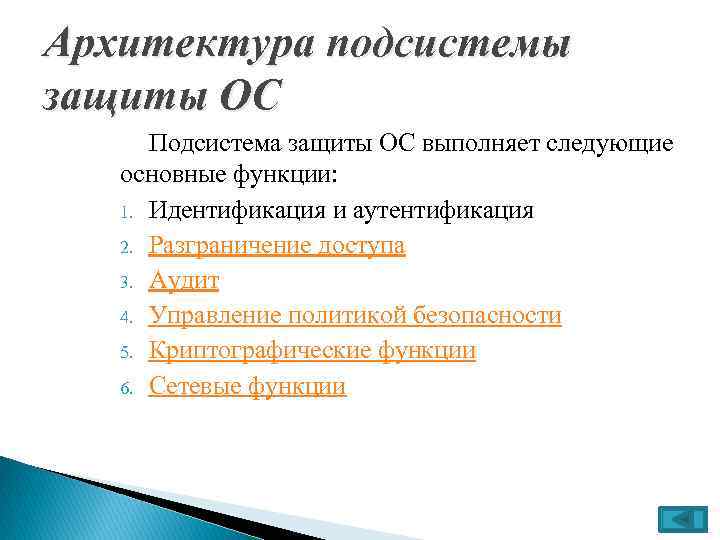 Архитектура подсистемы защиты ОС

Подсистема защиты ОС выполняет следующие основные функции:

1. Идентификация и аутентификация
2. Разграничение доступа
3. Аудит
4. Управление политикой безопасности
5. Криптографические функции
6. Сетевые функции